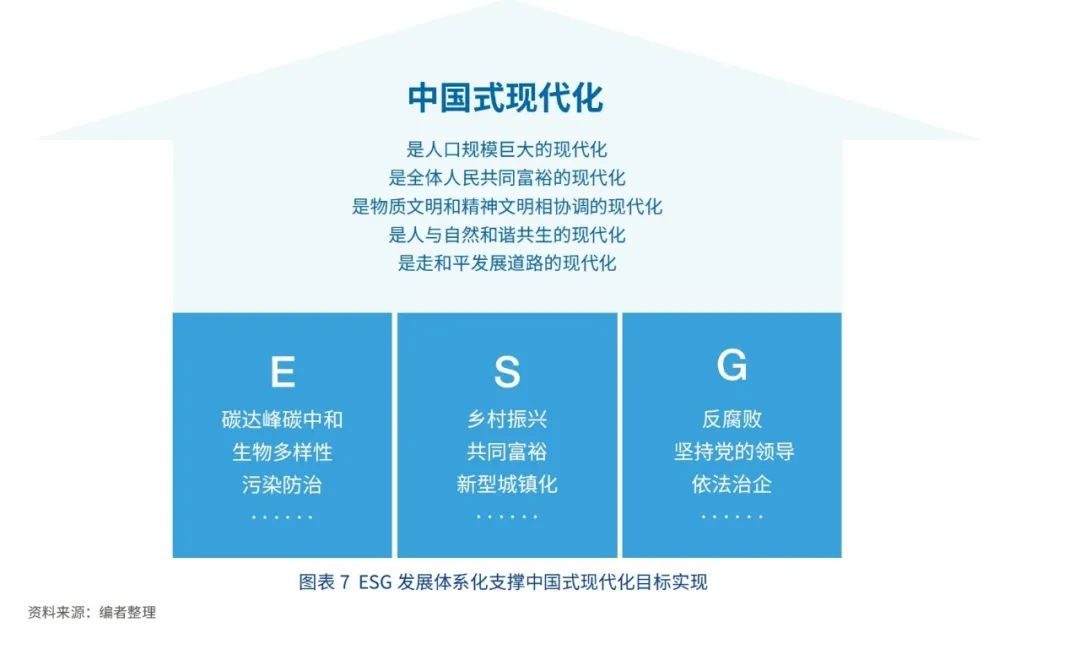 中国式现代化

是人口规模巨大的现代化
是全体人民共同富裕的现代化
是物质文明和精神文明相协调的现代化
是人与自然和谐共生的现代化
是走和平发展道路的现代化

E
碳达峰碳中和
生物多样性
污染防治
……

S
乡村振兴
共同富裕
新型城镇化
……

G
反腐败
坚持党的领导
依法治企
……

图表 7 ESG 发展体系化支撑中国式现代化目标实现

资料来源：编者整理